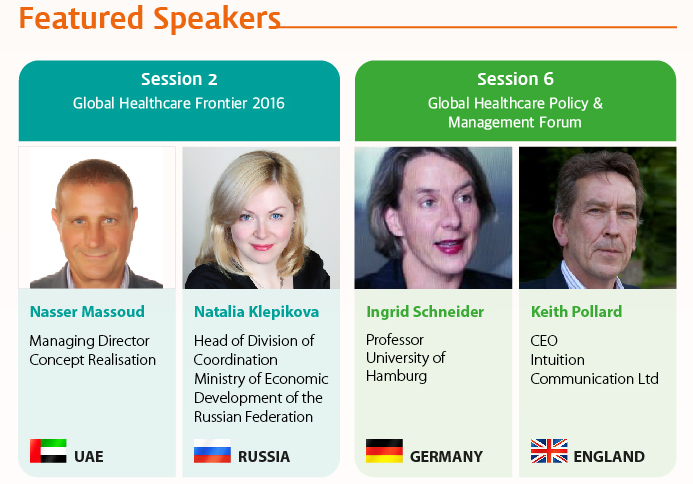 Featured Speakers

Session 2
Global Healthcare Frontier 2016

Nasser Massoud
Managing Director
Concept Realisation

UAE

Natalia Klepikova
Head of Division of Coordination
Ministry of Economic Development of the Russian Federation

RUSSIA

Session 6
Global Healthcare Policy & Management Forum

Ingrid Schneider
Professor
University of Hamburg

GERMANY

Keith Pollard
CEO
Intuition Communication Ltd

ENGLAND